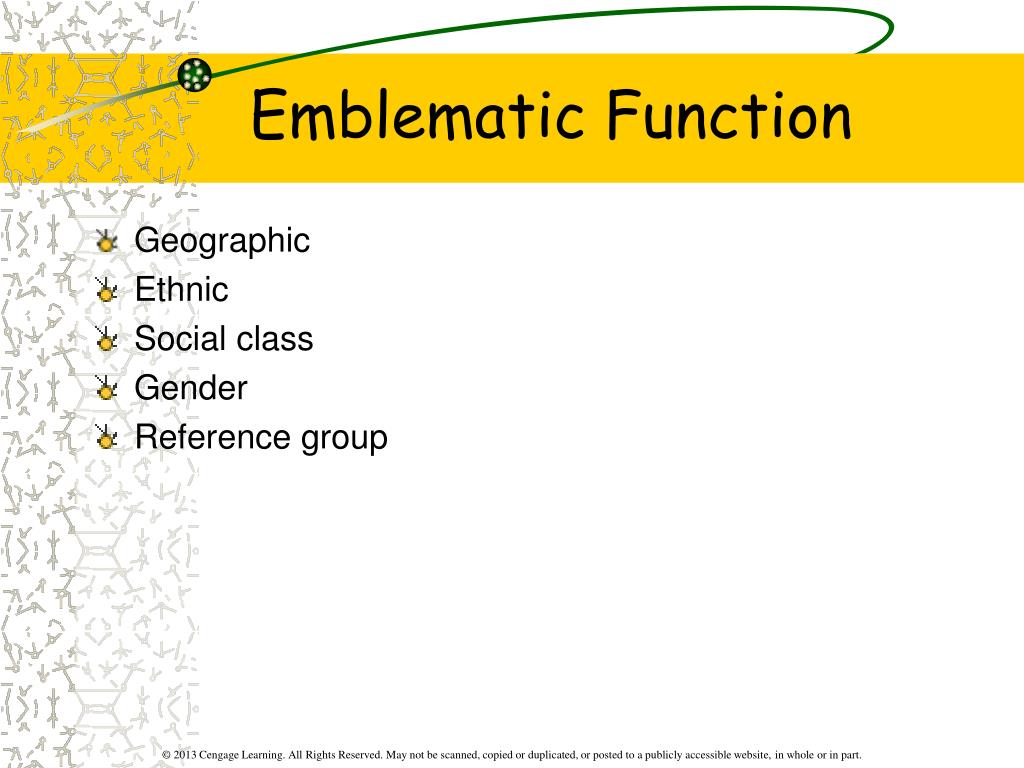 Emblematic Function

Geographic
Ethnic
Social class
Gender
Reference group

© 2013 Cengage Learning. All Rights Reserved. May not be scanned, copied or duplicated, or posted to a publicly accessible website, in whole or in part.